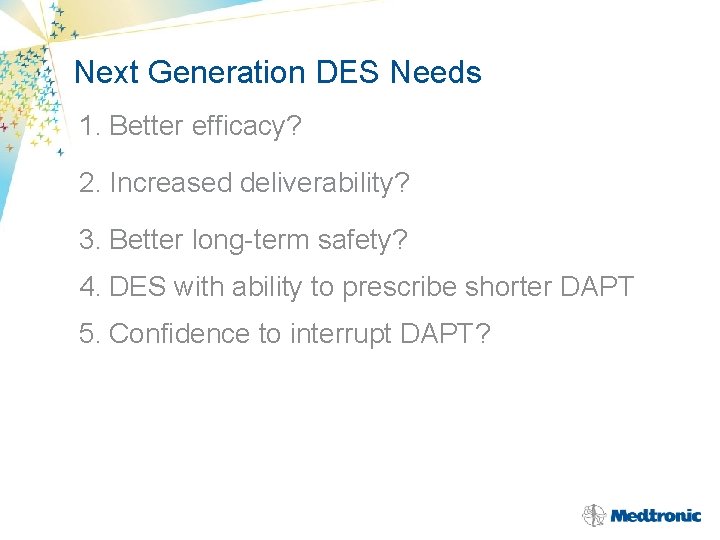 Next Generation DES Needs

1. Better efficacy?

2. Increased deliverability?

3. Better long-term safety?

4. DES with ability to prescribe shorter DAPT

5. Confidence to interrupt DAPT?

Medtronic